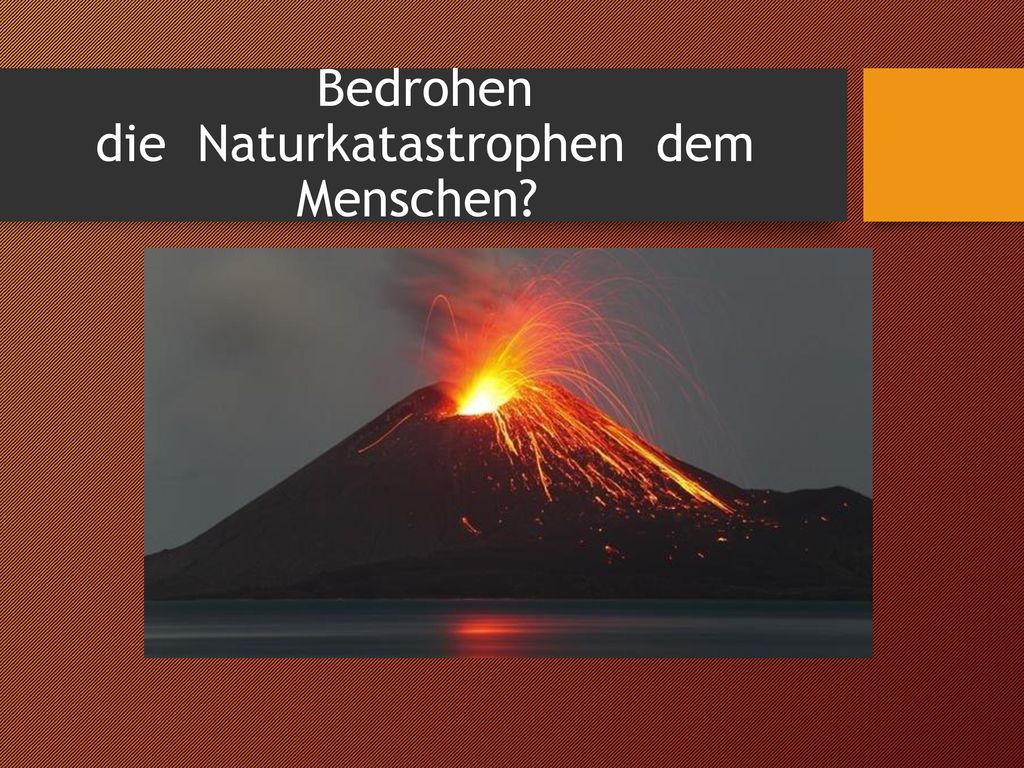 Bedrohen die Naturkatastrophen dem Menschen?